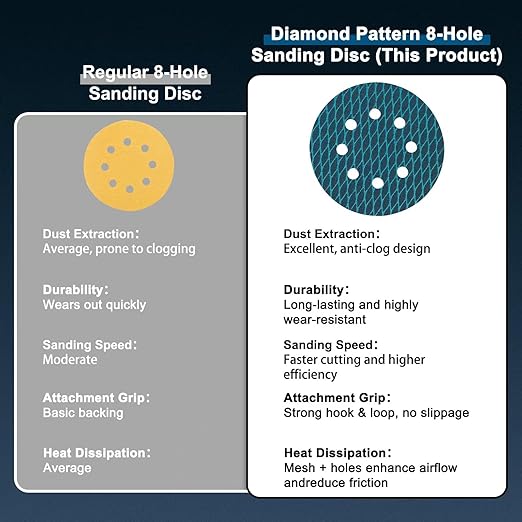 Regular 8-Hole Sanding Disc

Dust Extraction:
Average, prone to clogging

Durability:
Wears out quickly

Sanding Speed:
Moderate

Attachment Grip:
Basic backing

Heat Dissipation:
Average

Diamond Pattern 8-Hole Sanding Disc (This Product)

Dust Extraction:
Excellent, anti-clog design

Durability:
Long-lasting and highly wear-resistant

Sanding Speed:
Faster cutting and higher efficiency

Attachment Grip:
Strong hook & loop, no slippage

Heat Dissipation:
Mesh + holes enhance airflow andreduce friction